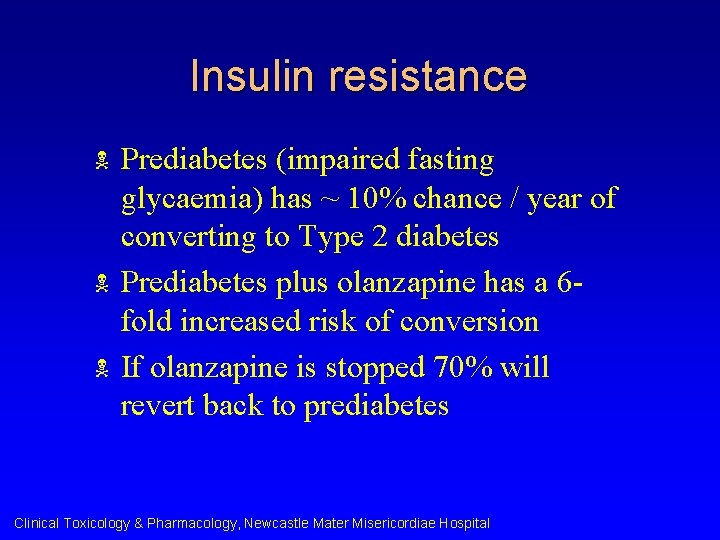 Insulin resistance

Prediabetes (impaired fasting glycaemia) has ~ 10% chance / year of converting to Type 2 diabetes

Prediabetes plus olanzapine has a 6-fold increased risk of conversion

If olanzapine is stopped 70% will revert back to prediabetes

Clinical Toxicology & Pharmacology, Newcastle Mater Misericordiae Hospital